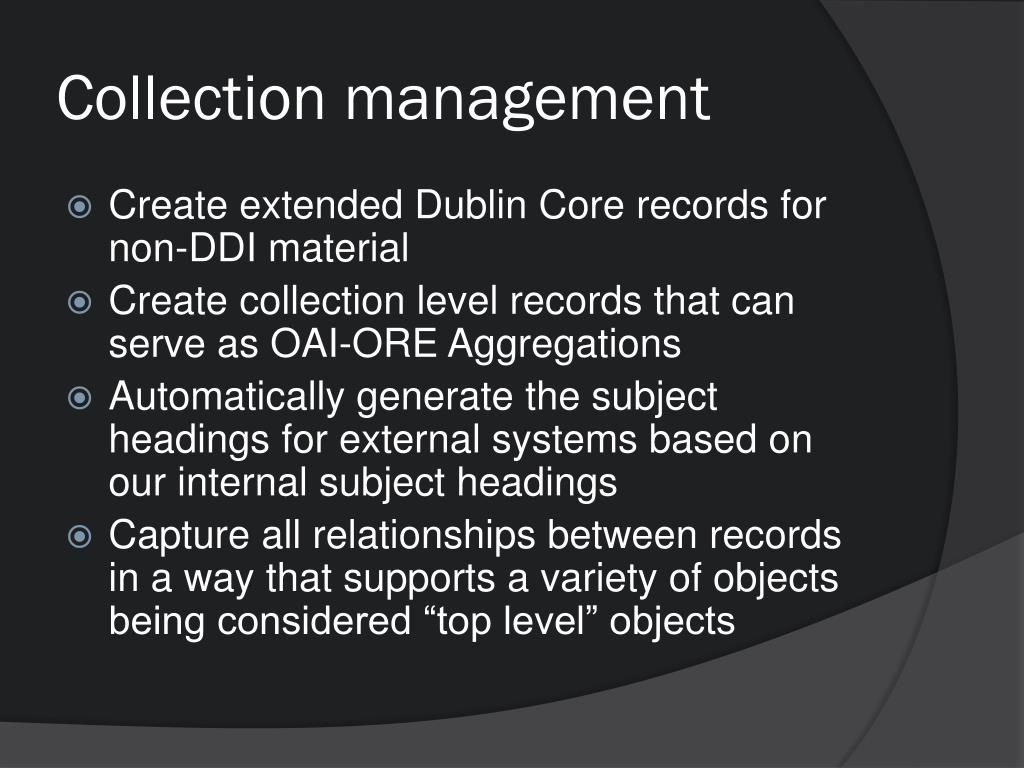 Collection management

Create extended Dublin Core records for non-DDI material

Create collection level records that can serve as OAI-ORE Aggregations

Automatically generate the subject headings for external systems based on our internal subject headings

Capture all relationships between records in a way that supports a variety of objects being considered “top level” objects